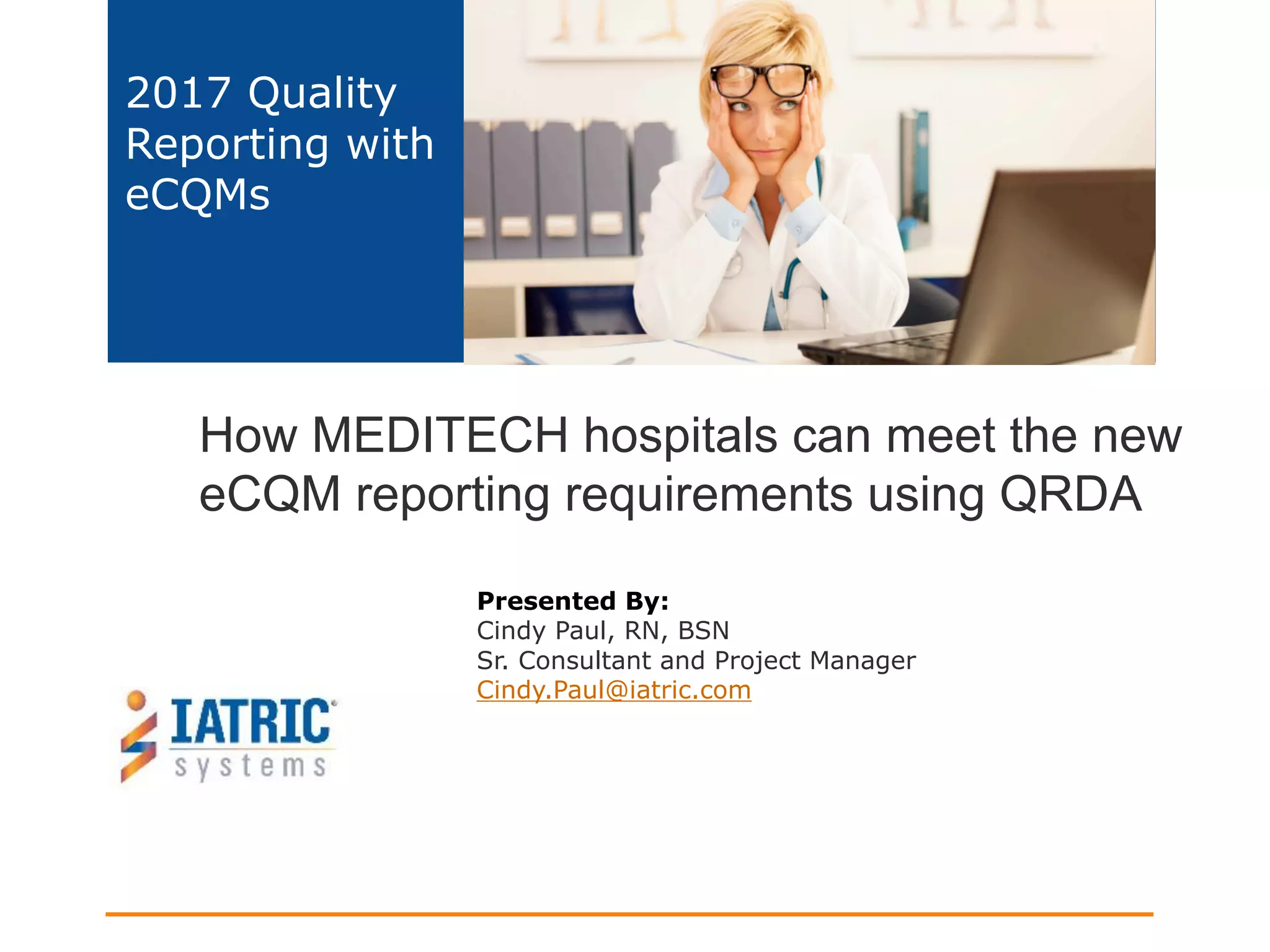 2017 Quality Reporting with eCQMs

How MEDITECH hospitals can meet the new eCQM reporting requirements using QRDA

Presented By:
Cindy Paul, RN, BSN
Sr. Consultant and Project Manager
Cindy.Paul@iatric.com

IATRIC systems